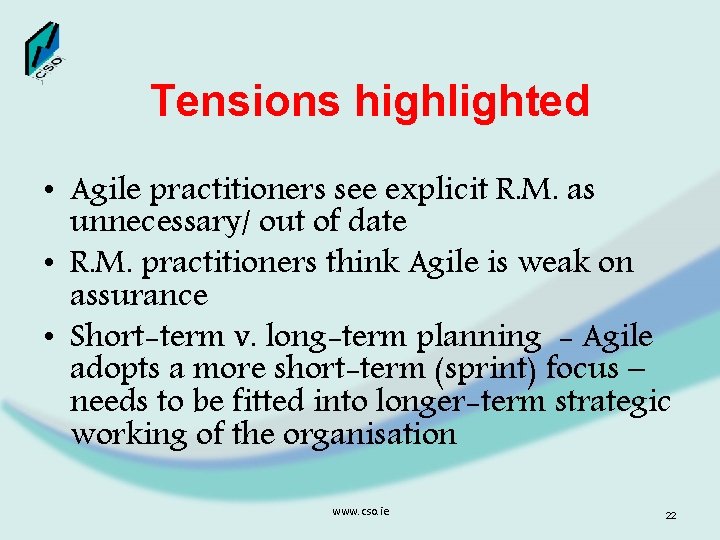 CSO

Tensions highlighted

• Agile practitioners see explicit R.M. as unnecessary/ out of date
• R.M. practitioners think Agile is weak on assurance
• Short-term v. long-term planning - Agile adopts a more short-term (sprint) focus – needs to be fitted into longer-term strategic working of the organisation

www.cso.ie

22